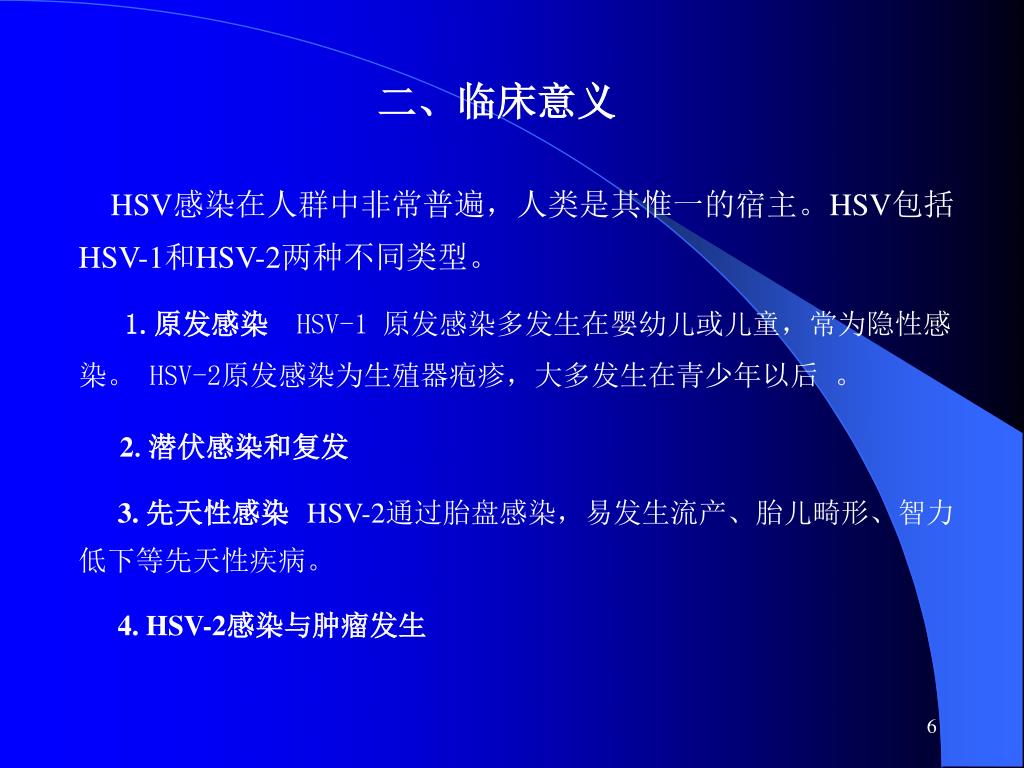 二、临床意义

HSV感染在人群中非常普遍，人类是其惟一的宿主。HSV包括HSV-1和HSV-2两种不同类型。

1. 原发感染 HSV-1 原发感染多发生在婴幼儿或儿童，常为隐性感染。 HSV-2原发感染为生殖器疱疹，大多发生在青少年以后 。

2. 潜伏感染和复发

3. 先天性感染 HSV-2通过胎盘感染，易发生流产、胎儿畸形、智力低下等先天性疾病。

4. HSV-2感染与肿瘤发生

6